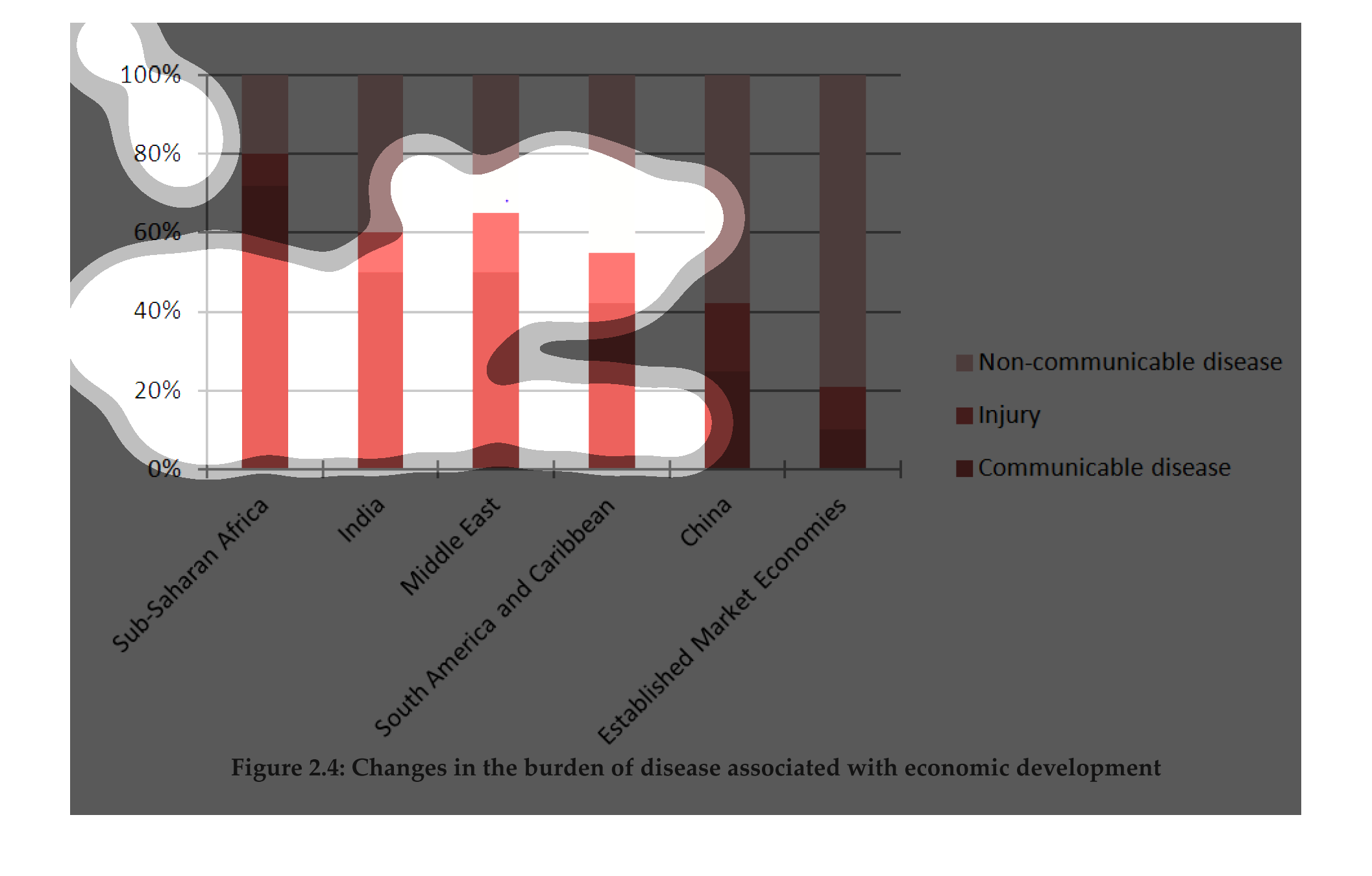 100%
80%
60%
40%
20%
0%

Sub-Saharan Africa
India
Middle East
South America and Caribbean
China
Established Market Economies

Non-communicable disease
Injury
Communicable disease

Figure 2.4: Changes in the burden of disease associated with economic development